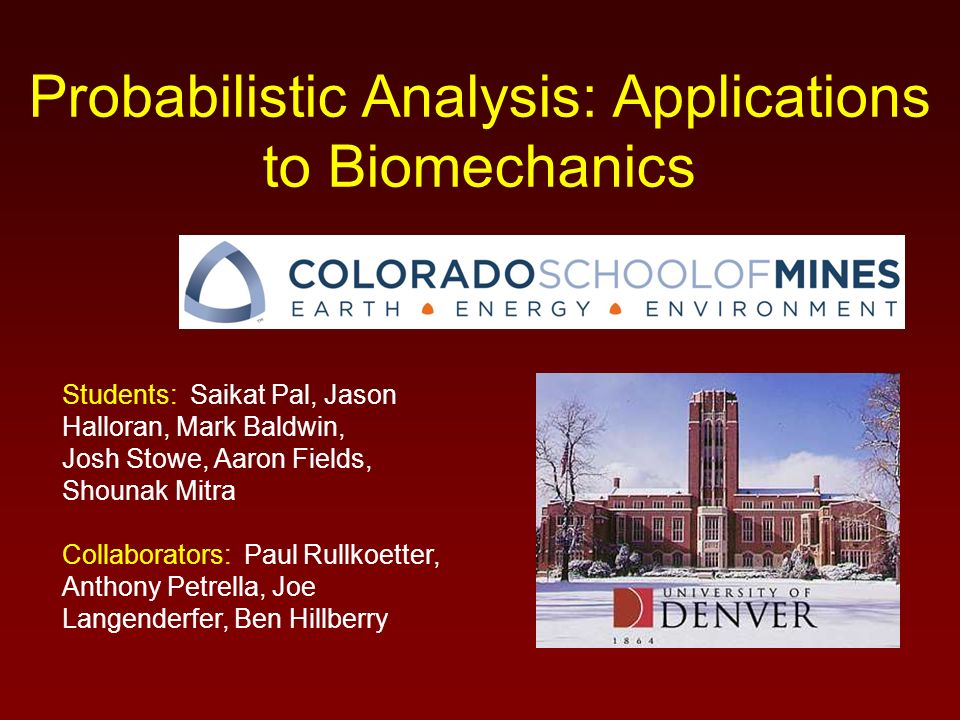 Probabilistic Analysis: Applications to Biomechanics

COLORADOSCHOOLOFMINES
EARTH • ENERGY • ENVIRONMENT

Students: Saikat Pal, Jason Halloran, Mark Baldwin, Josh Stowe, Aaron Fields, Shounak Mitra

Collaborators: Paul Rullkoetter, Anthony Petrella, Joe Langenderfer, Ben Hillberry

UNIVERSITY OF DENVER
1864